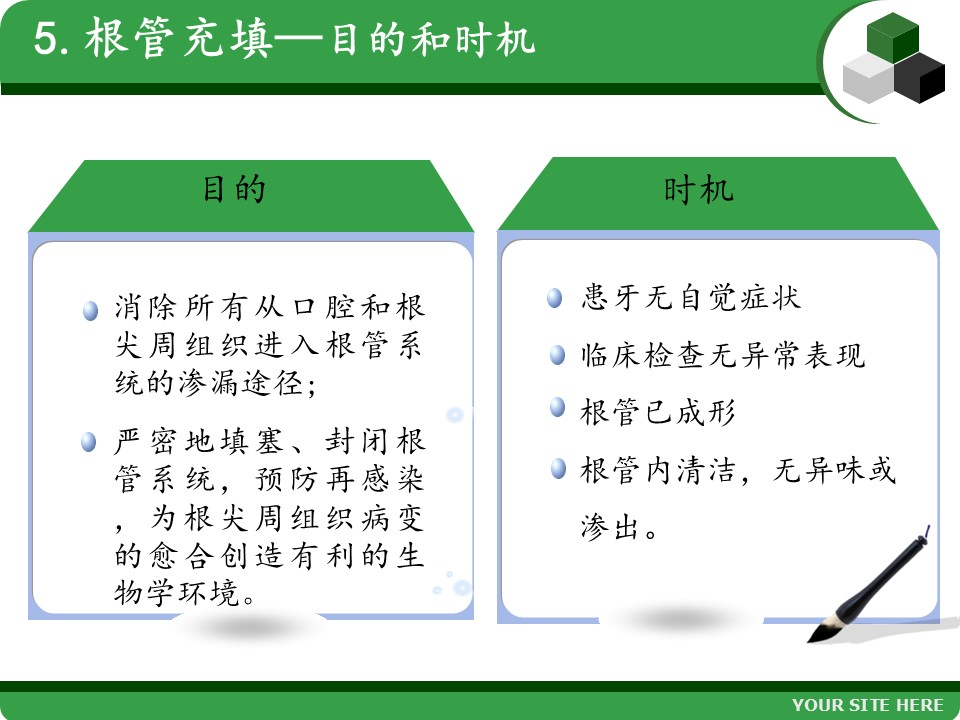 5. 根管充填—目的和时机

目的

消除所有从口腔和根尖周组织进入根管系统的渗漏途径;

严密地填塞、封闭根管系统，预防再感染，为根尖周组织病变的愈合创造有利的生物学环境。

时机

患牙无自觉症状

临床检查无异常表现

根管已成形

根管内清洁，无异味或渗出。

YOUR SITE HERE